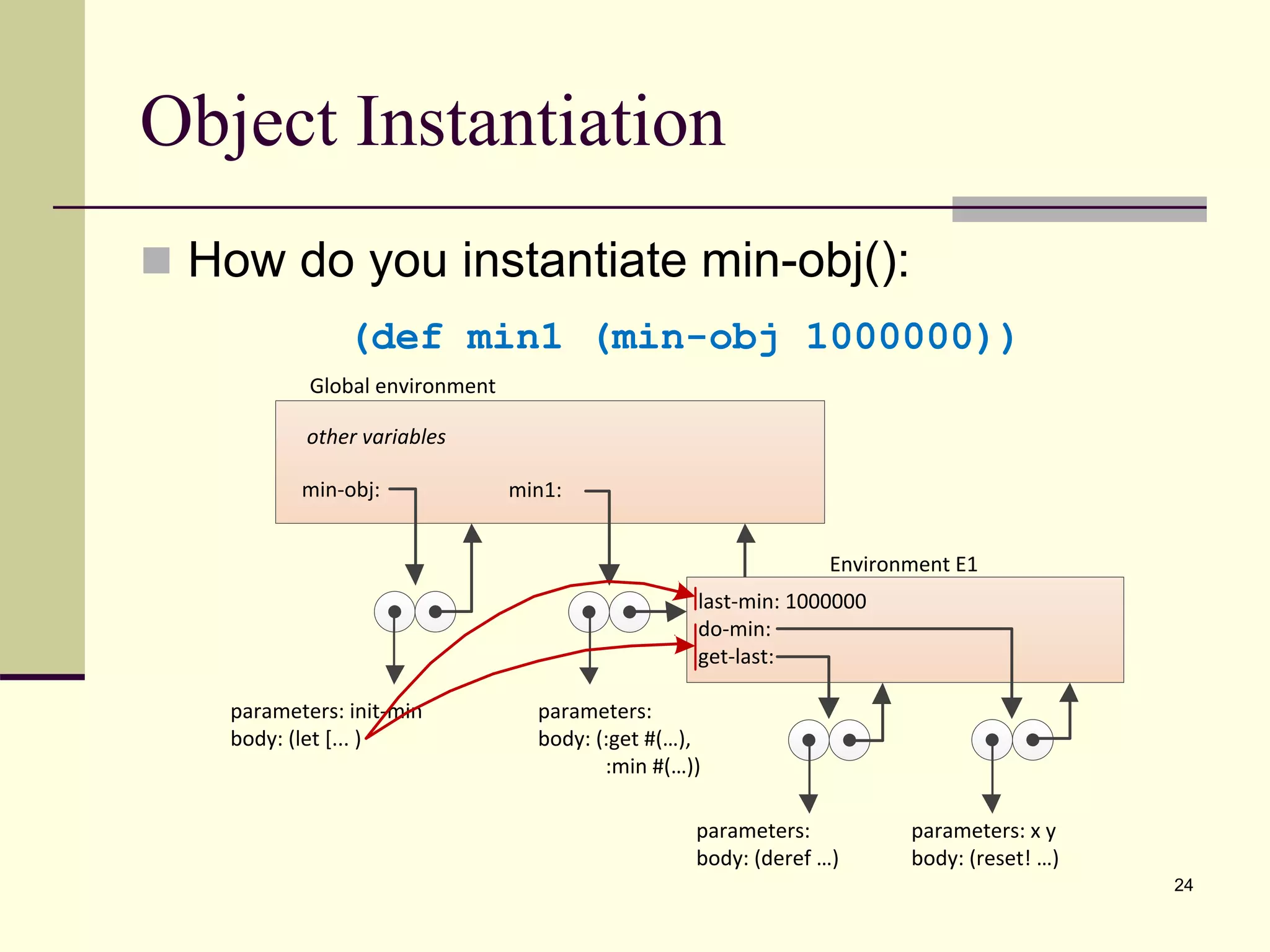 Object Instantiation

How do you instantiate min-obj():

(def min1 (min-obj 1000000))

Global environment

other variables

min-obj:

min1:

Environment E1

last-min: 1000000

do-min:

get-last:

parameters: init-min
body: (let [... )

parameters:
body: (:get #(…),
:min #(…))

parameters:
body: (deref …)

parameters: x y
body: (reset! …)

24